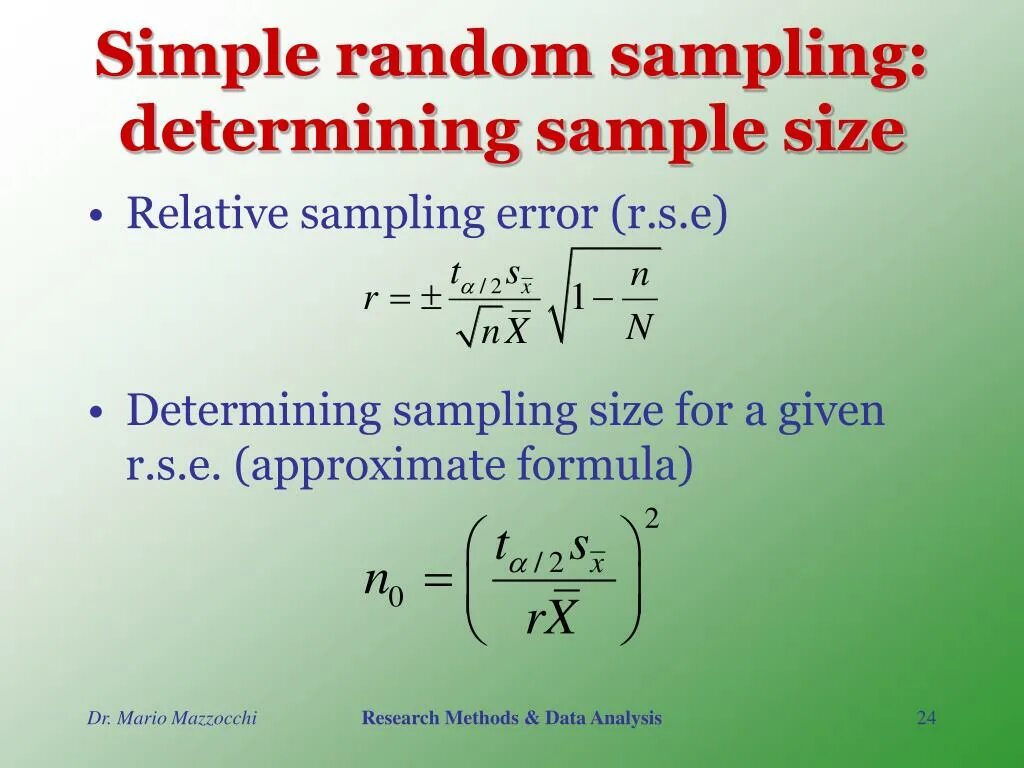 Simple random sampling: determining sample size

• Relative sampling error (r.s.e)

$r = \pm \frac{t_{\alpha/2} s_{\bar{x}}}{\sqrt{n}\bar{X}} \sqrt{1 - \frac{n}{N}}$

• Determining sampling size for a given r.s.e. (approximate formula)

$n_0 = \left( \frac{t_{\alpha/2} s_{\bar{x}}}{r\bar{X}} \right)^2$

Dr. Mario Mazzocchi

Research Methods & Data Analysis

24